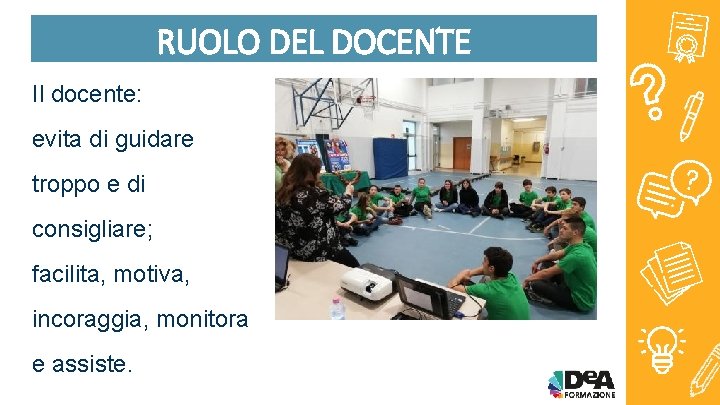 RUOLO DEL DOCENTE

Il docente:

evita di guidare troppo e di consigliare;

facilita, motiva, incoraggia, monitora e assiste.

DeA FORMAZIONE